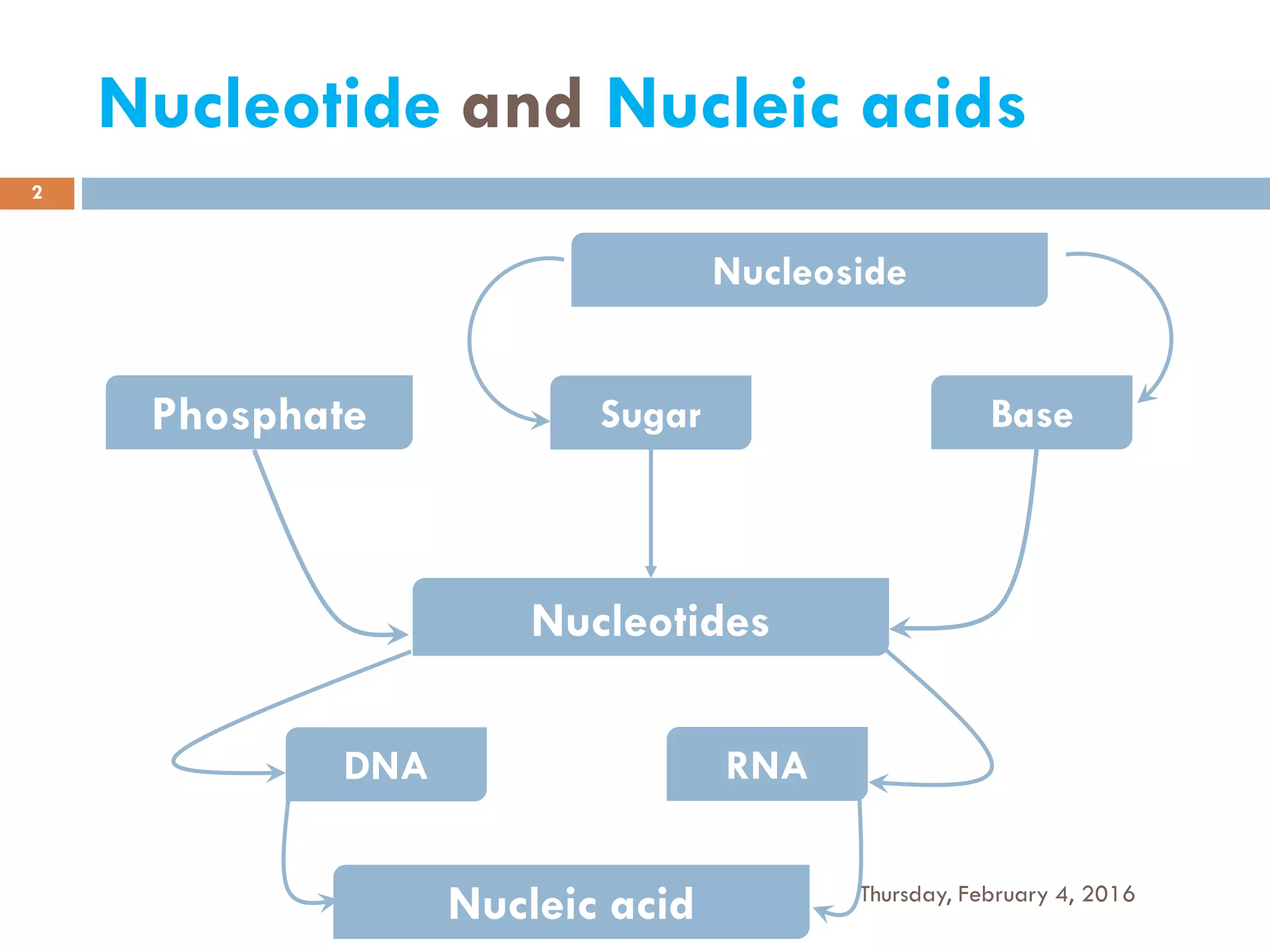 Nucleotide and Nucleic acids

2

Nucleoside

Phosphate

Sugar

Base

Nucleotides

DNA

RNA

Nucleic acid

Thursday, February 4, 2016